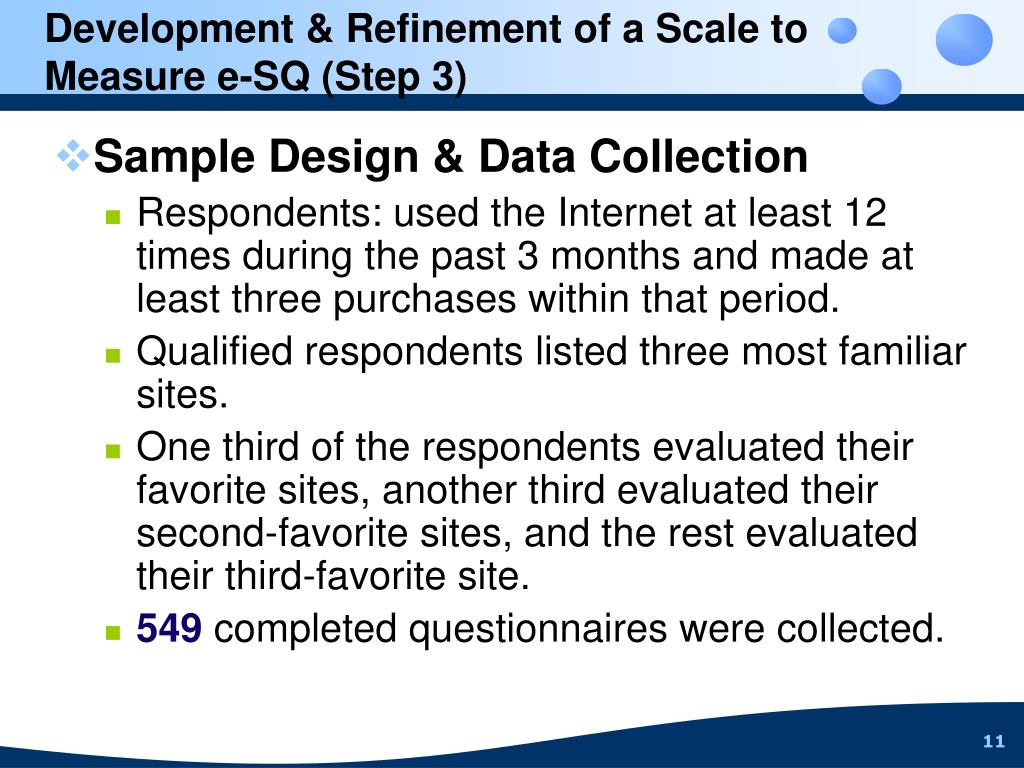 Development & Refinement of a Scale to Measure e-SQ (Step 3)

Sample Design & Data Collection

Respondents: used the Internet at least 12 times during the past 3 months and made at least three purchases within that period.

Qualified respondents listed three most familiar sites.

One third of the respondents evaluated their favorite sites, another third evaluated their second-favorite sites, and the rest evaluated their third-favorite site.

549 completed questionnaires were collected.

11